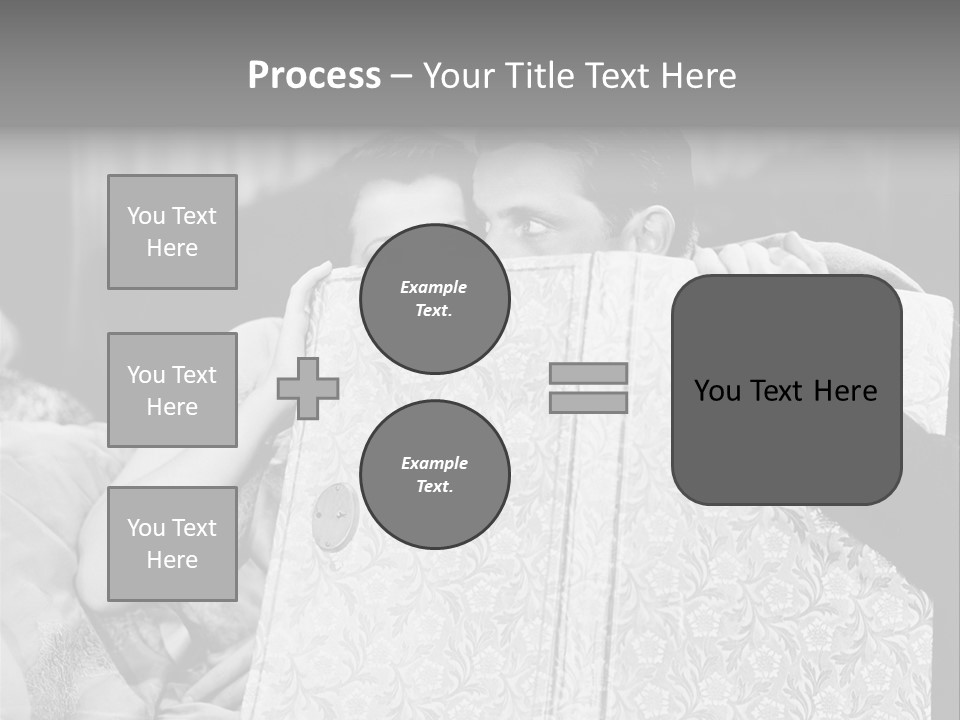 Process – Your Title Text Here

You Text Here

You Text Here

You Text Here

Example Text.

Example Text.

You Text Here